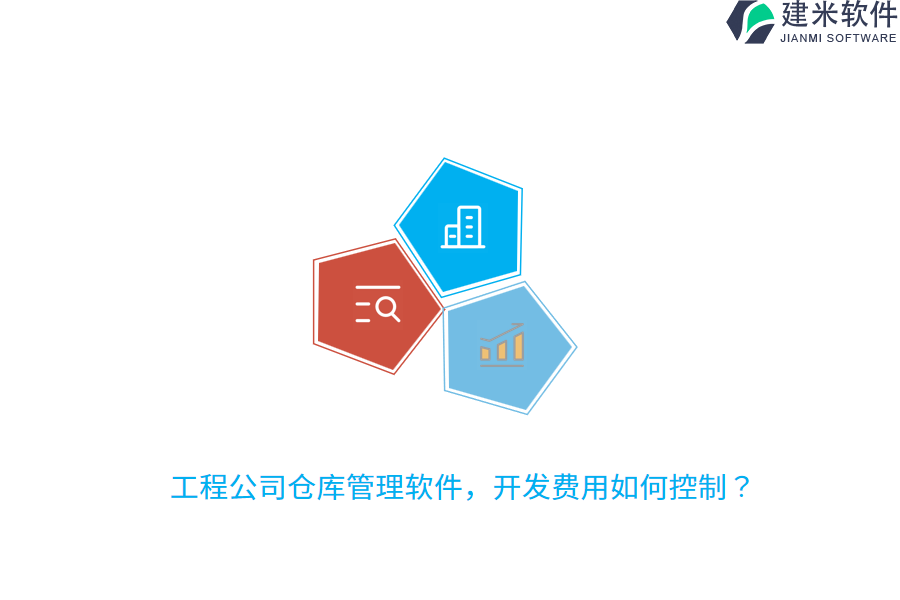 建米软件
JIANMI SOFTWARE

工程公司仓库管理软件，开发费用如何控制？